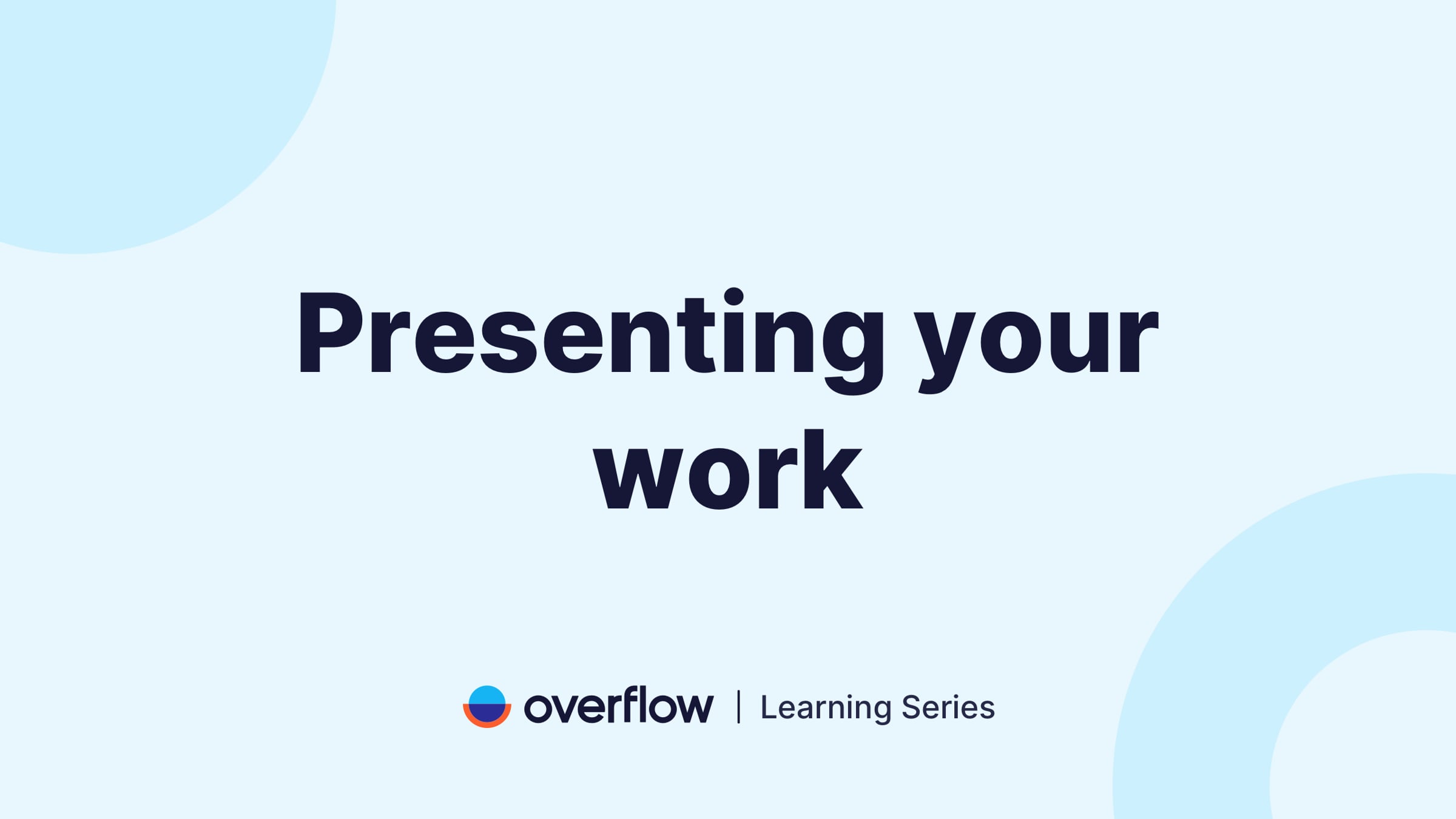 Presenting your work

overflow | Learning Series